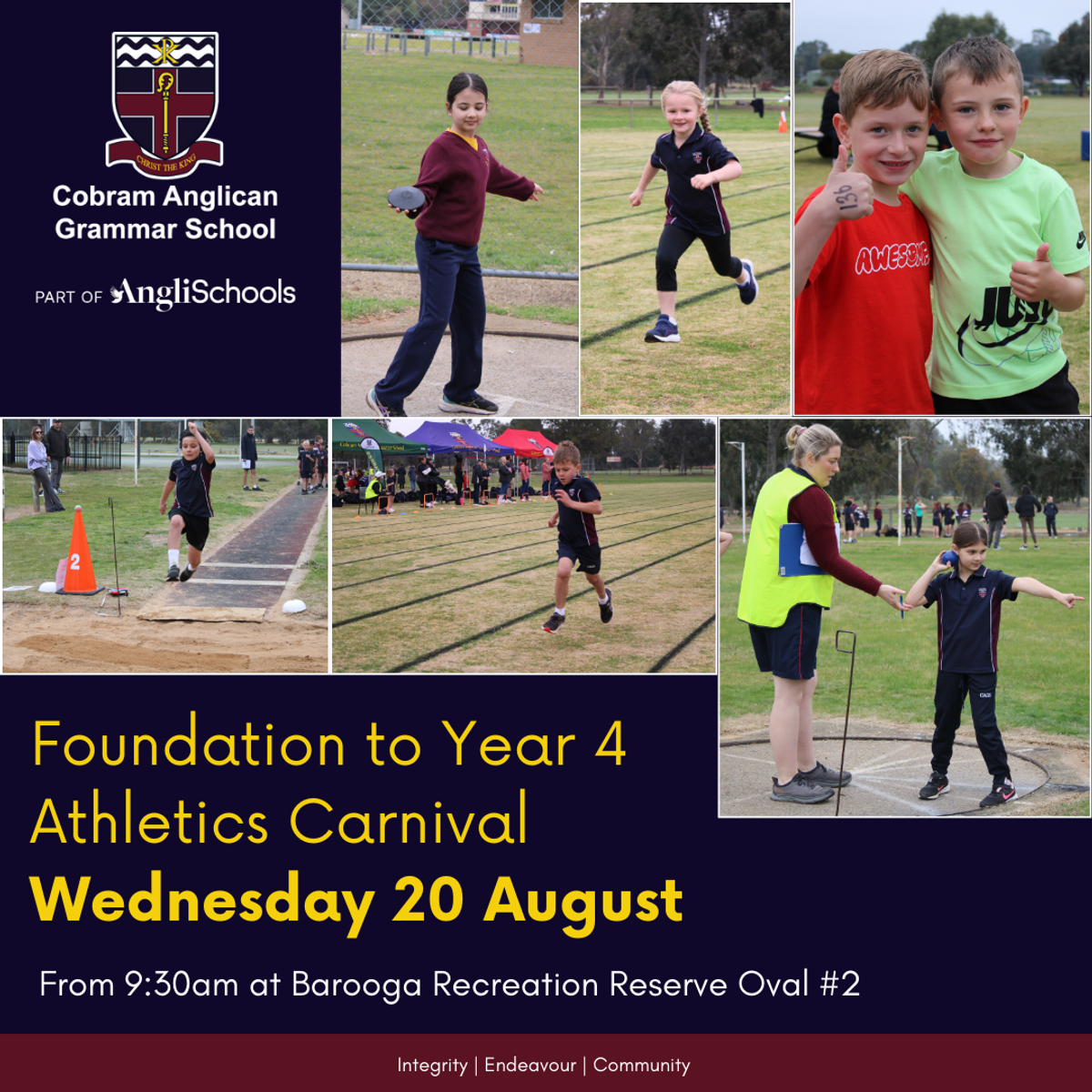 CHRIST THE KING

Cobram Anglican Grammar School

PART OF AngliSchools

136

AWESOME

JUST

2

Foundation to Year 4 Athletics Carnival

Wednesday 20 August

From 9:30am at Barooga Recreation Reserve Oval #2

Integrity | Endeavour | Community